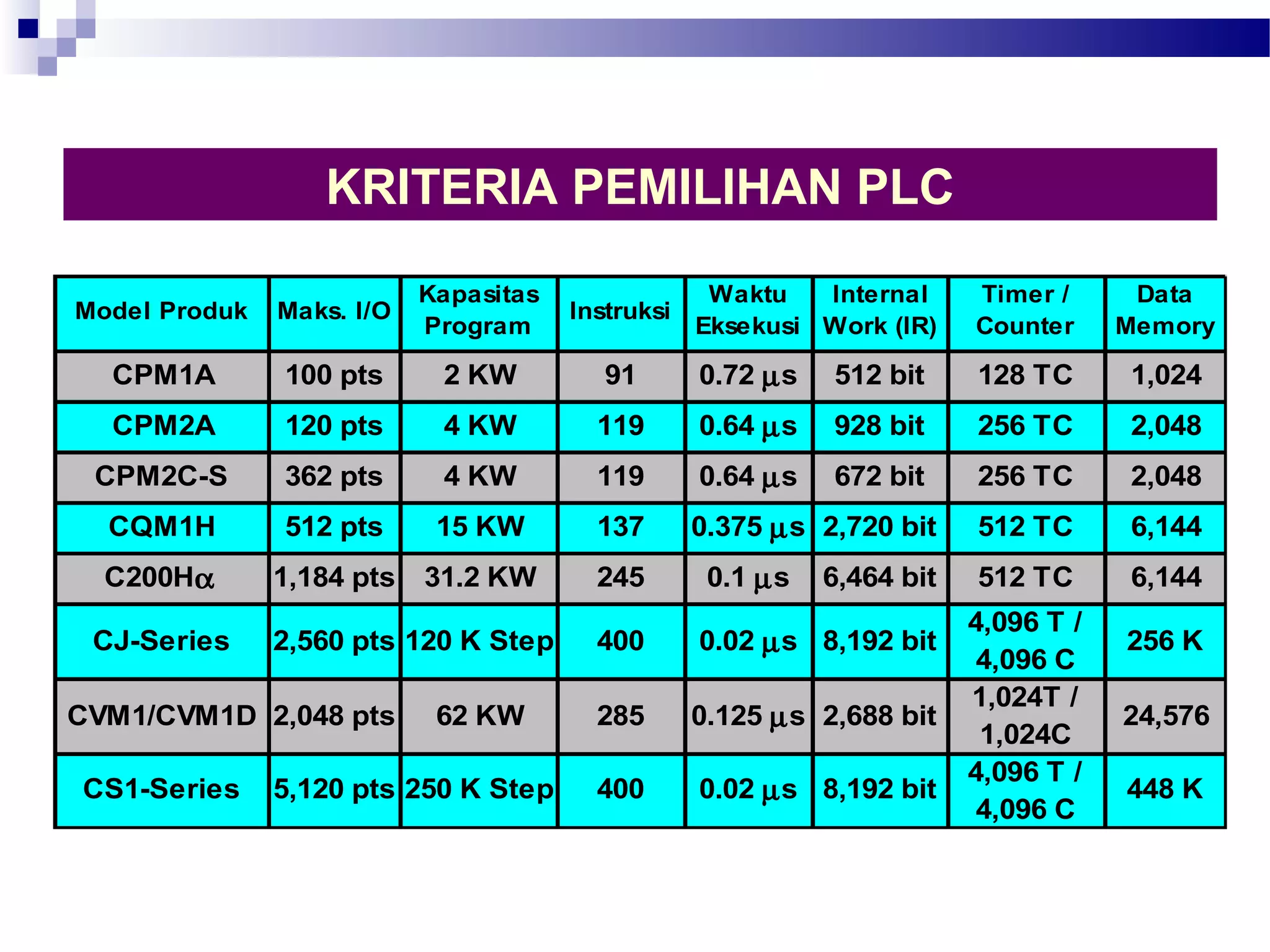 KRITERIA PEMILIHAN PLC

| Model Produk | Maks. I/O | Kapasitas Program | Instruksi | Waktu Eksekusi | Internal Work (IR) | Timer / Counter | Data Memory |
|---|---|---|---|---|---|---|---|
| CPM1A | 100 pts | 2 KW | 91 | 0.72 $\mu$s | 512 bit | 128 TC | 1,024 |
| CPM2A | 120 pts | 4 KW | 119 | 0.64 $\mu$s | 928 bit | 256 TC | 2,048 |
| CPM2C-S | 362 pts | 4 KW | 119 | 0.64 $\mu$s | 672 bit | 256 TC | 2,048 |
| CQM1H | 512 pts | 15 KW | 137 | 0.375 $\mu$s | 2,720 bit | 512 TC | 6,144 |
| C200H$\alpha$ | 1,184 pts | 31.2 KW | 245 | 0.1 $\mu$s | 6,464 bit | 512 TC | 6,144 |
| CJ-Series | 2,560 pts | 120 K Step | 400 | 0.02 $\mu$s | 8,192 bit | 4,096 T / 4,096 C | 256 K |
| CVM1/CVM1D | 2,048 pts | 62 KW | 285 | 0.125 $\mu$s | 2,688 bit | 1,024T / 1,024C | 24,576 |
| CS1-Series | 5,120 pts | 250 K Step | 400 | 0.02 $\mu$s | 8,192 bit | 4,096 T / 4,096 C | 448 K |